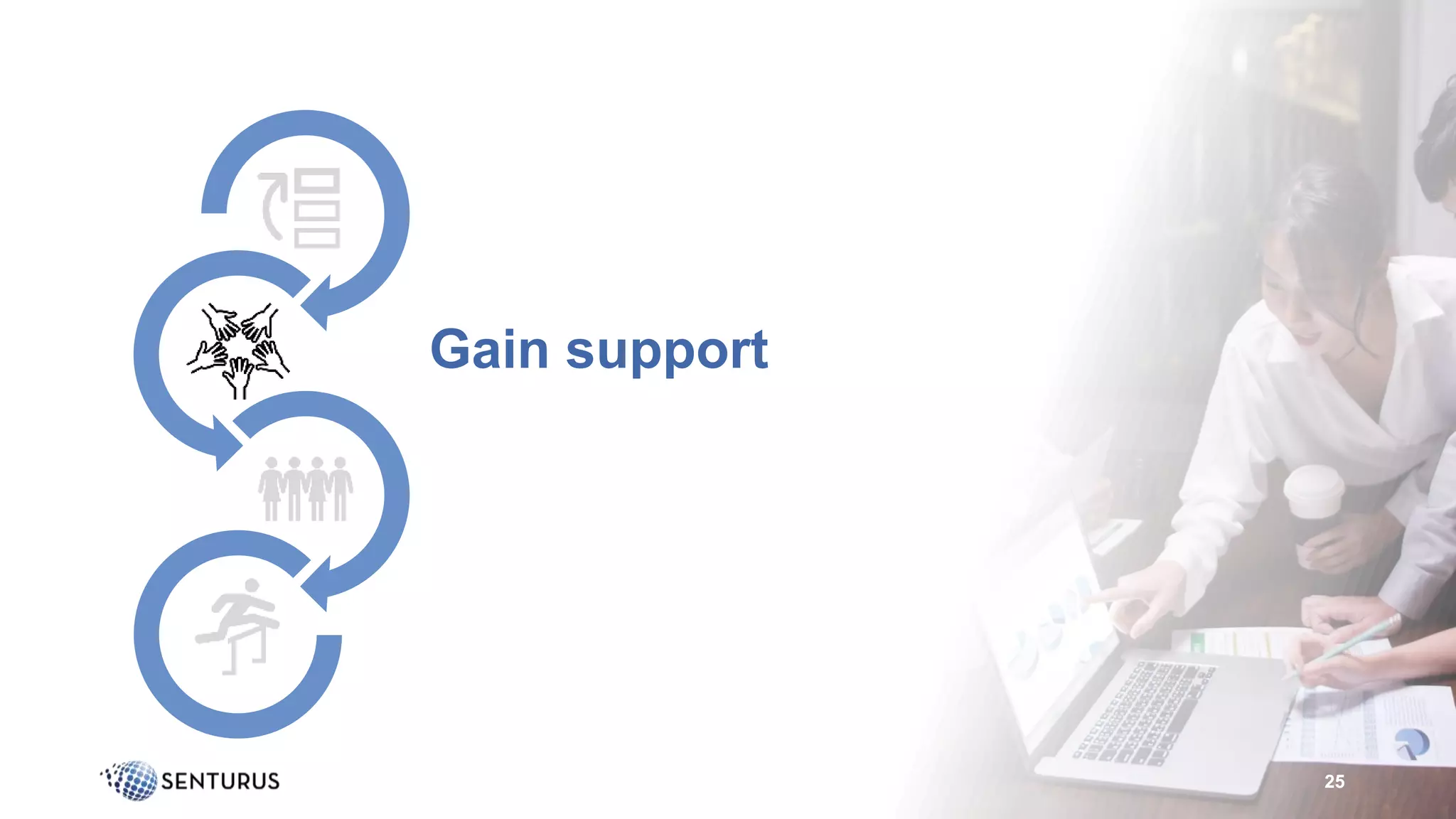 Gain support

SENTURUS

25